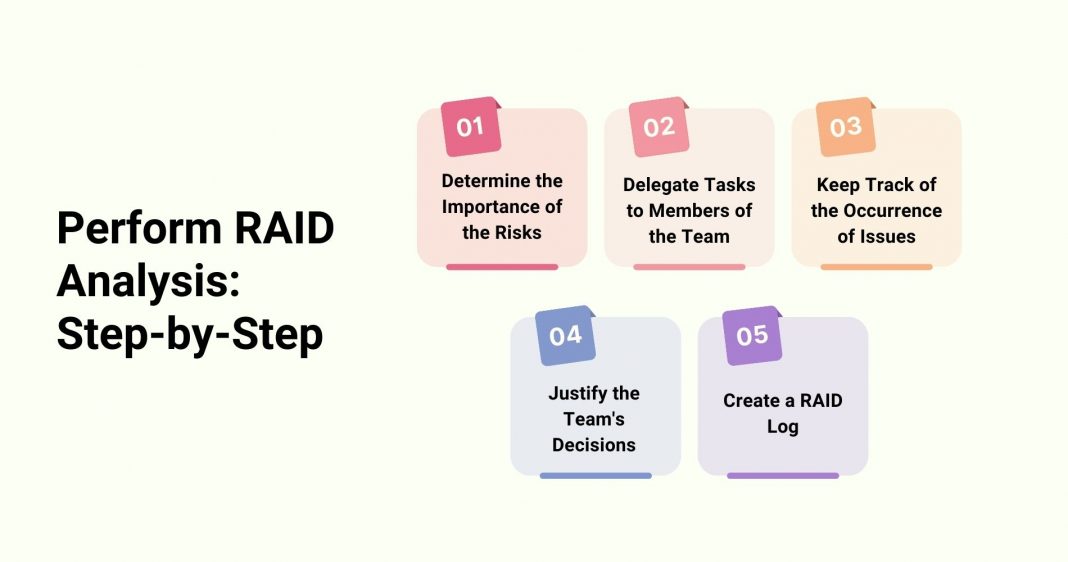 Perform RAID Analysis: Step-by-Step

01
Determine the Importance of the Risks

02
Delegate Tasks to Members of the Team

03
Keep Track of the Occurrence of Issues

04
Justify the Team's Decisions

05
Create a RAID Log